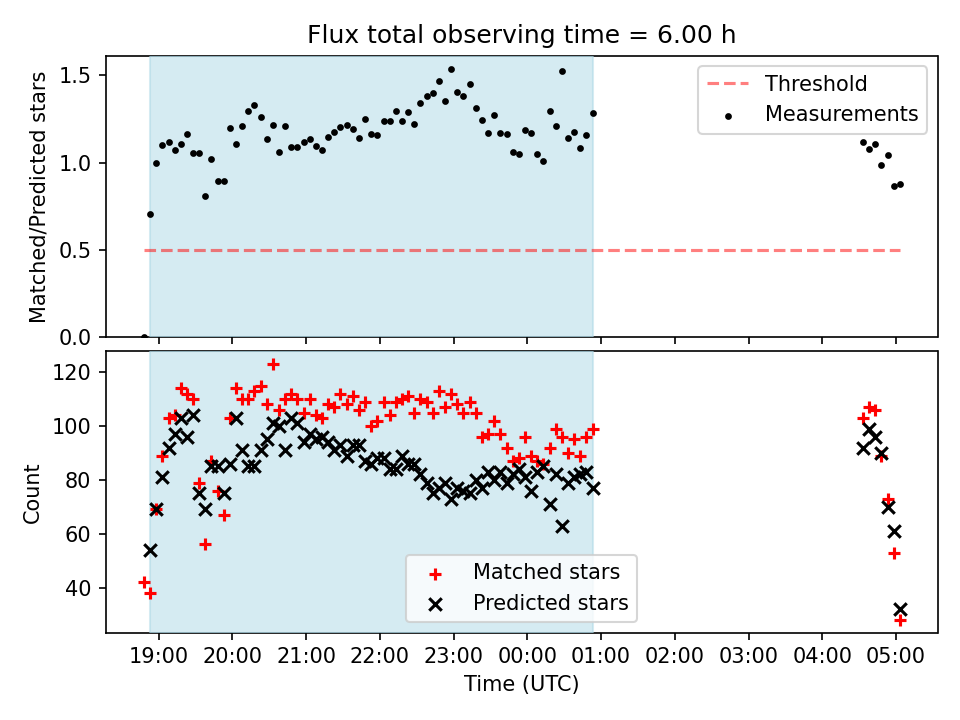 Flux total observing time = 6.00 h

Matched/Predicted stars

1.5
1.0
0.5
0.0

Threshold
Measurements

Count

120
100
80
60
40

Matched stars
Predicted stars

19:00
20:00
21:00
22:00
23:00
00:00
01:00
02:00
03:00
04:00
05:00

Time (UTC)